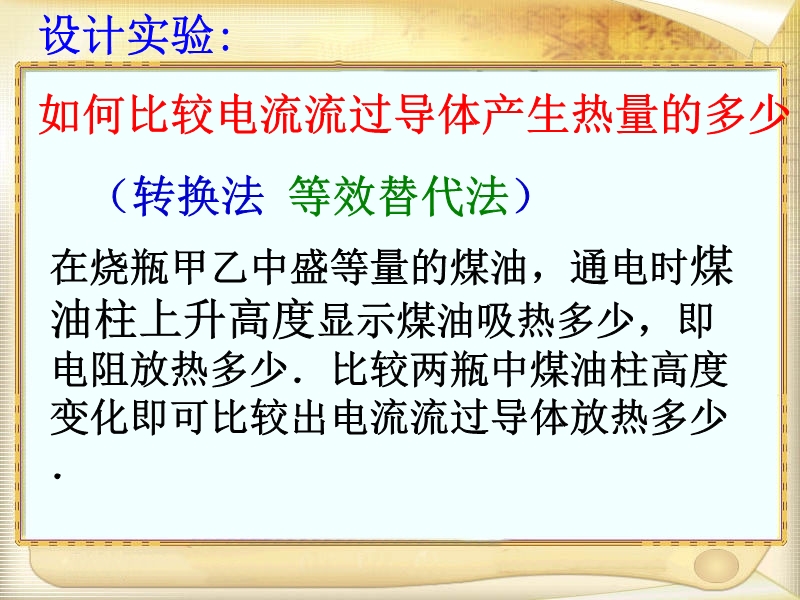 设计实验:

如何比较电流流过导体产生热量的多少

（转换法 等效替代法）

在烧瓶甲乙中盛等量的煤油，通电时煤油柱上升高度显示煤油吸热多少，即电阻放热多少．比较两瓶中煤油柱高度变化即可比较出电流流过导体放热多少．